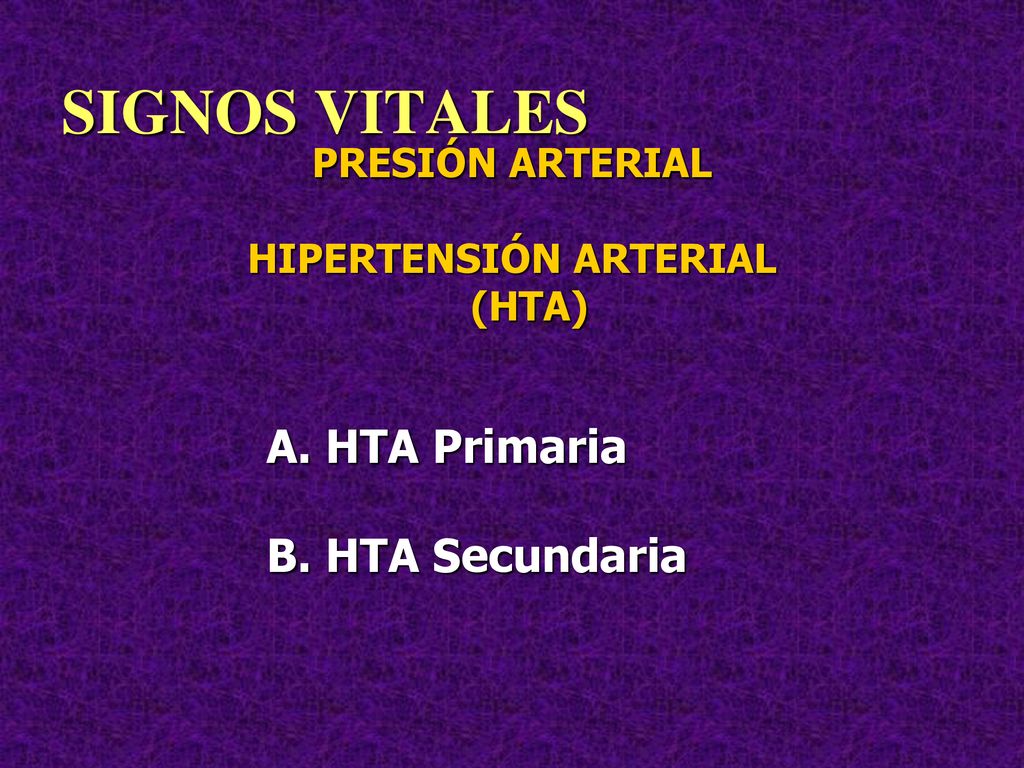 SIGNOS VITALES
PRESIÓN ARTERIAL

HIPERTENSIÓN ARTERIAL
(HTA)

A. HTA Primaria

B. HTA Secundaria